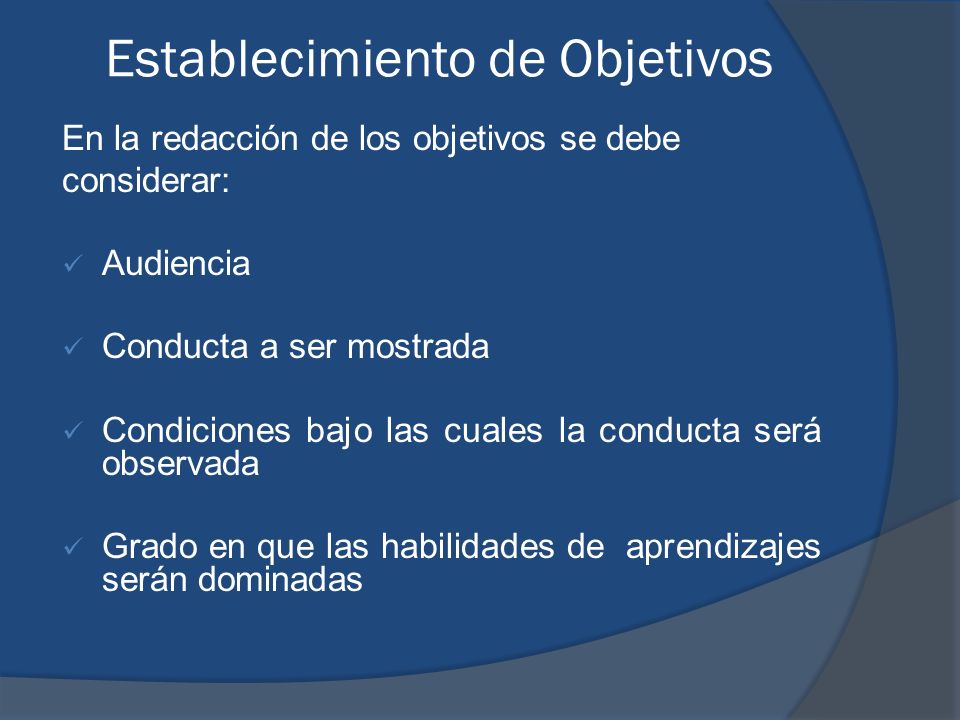 Establecimiento de Objetivos

En la redacción de los objetivos se debe considerar:

✓ Audiencia

✓ Conducta a ser mostrada

✓ Condiciones bajo las cuales la conducta será observada

✓ Grado en que las habilidades de aprendizajes serán dominadas